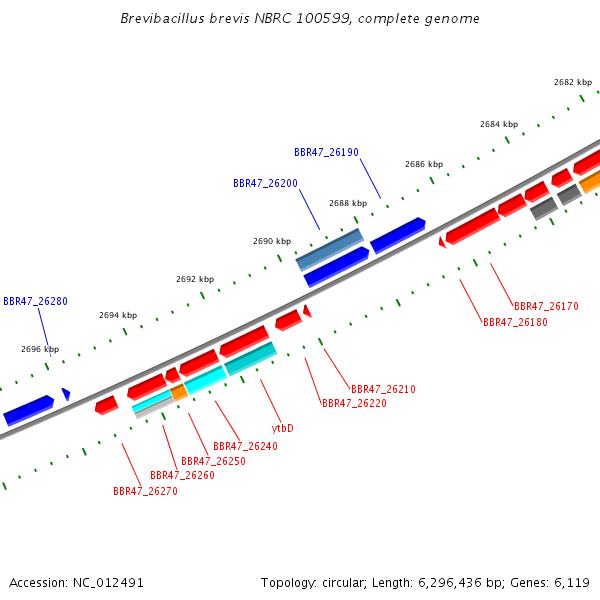 Brevibacillus brevis NBRC 100599, complete genome

2682 kbp

2684 kbp

BBR47_26190

2686 kbp

BBR47_26200

2688 kbp

2690 kbp

2692 kbp

BBR47_26280

2694 kbp

2696 kbp

BBR47_26170

BBR47_26180

BBR47_26210

BBR47_26220

ytbD

BBR47_26240

BBR47_26250

BBR47_26260

BBR47_26270

Accession: NC_012491

Topology: circular; Length: 6,296,436 bp; Genes: 6,119